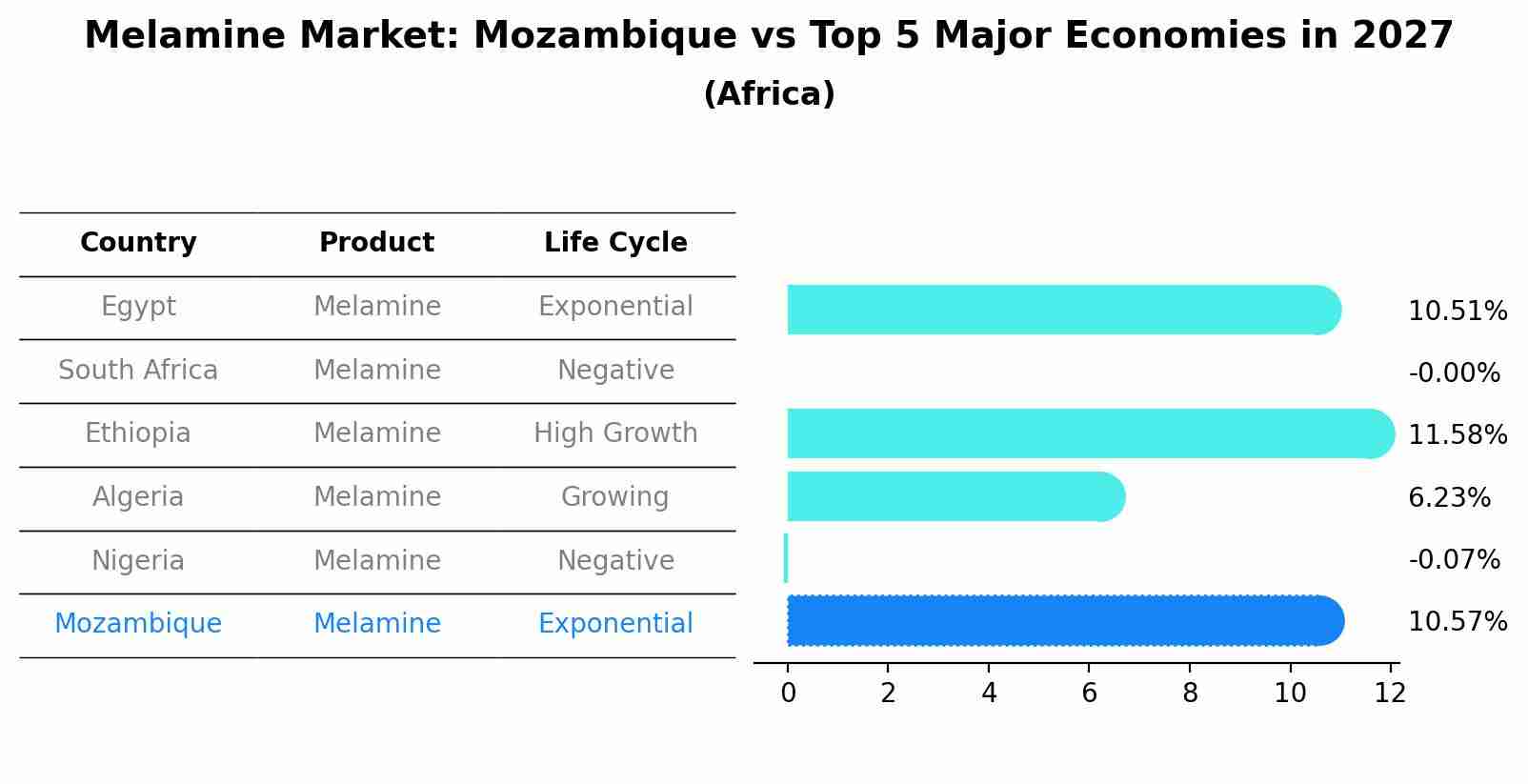 Melamine Market: Mozambique vs Top 5 Major Economies in 2027
(Africa)

| Country | Product | Life Cycle |
|---|---|---|
| Egypt | Melamine | Exponential |
| South Africa | Melamine | Negative |
| Ethiopia | Melamine | High Growth |
| Algeria | Melamine | Growing |
| Nigeria | Melamine | Negative |
| Mozambique | Melamine | Exponential |

10.51%
-0.00%
11.58%
6.23%
-0.07%
10.57%

0 2 4 6 8 10 12